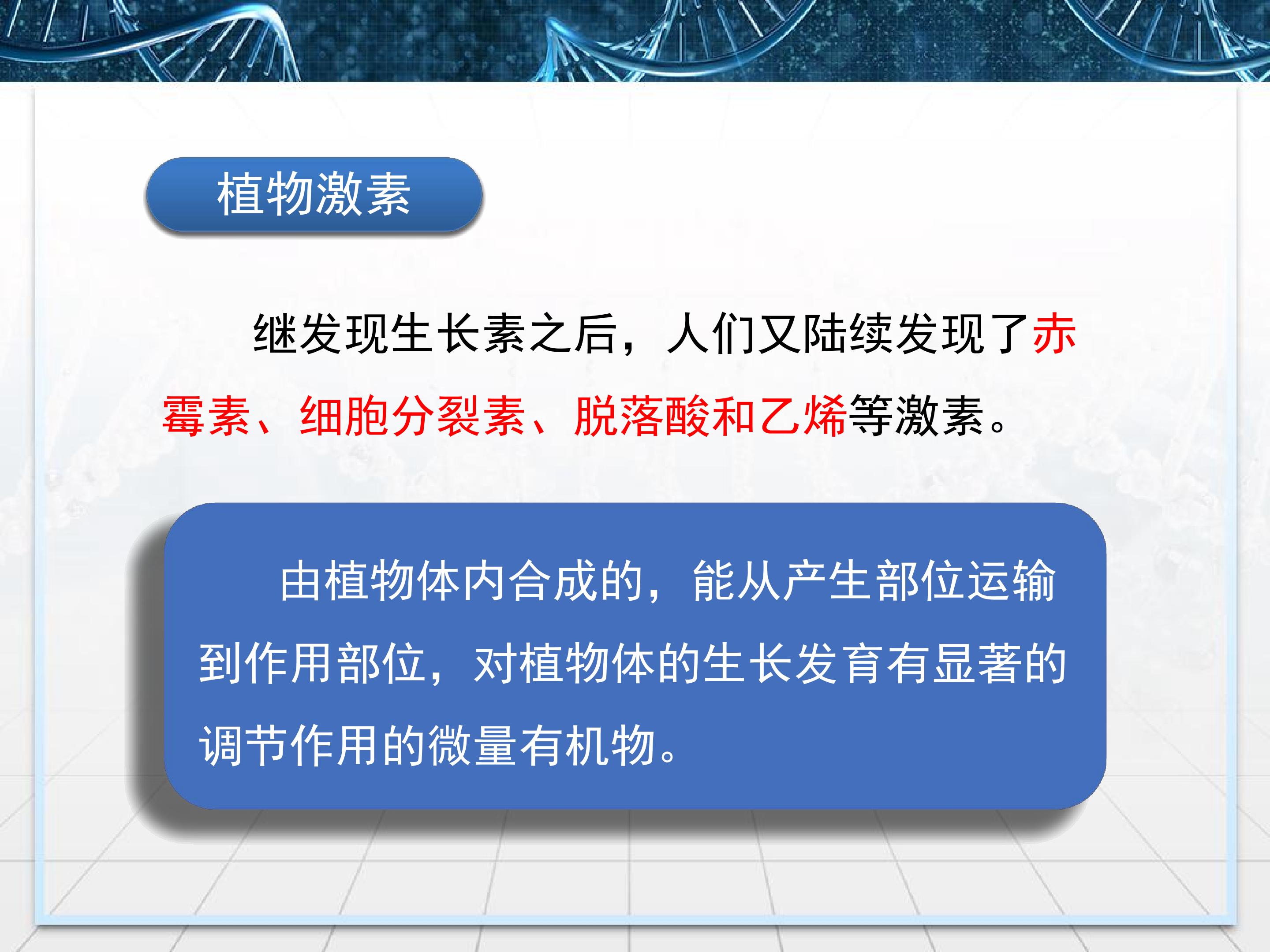 植物激素

继发现生长素之后，人们又陆续发现了赤霉素、细胞分裂素、脱落酸和乙烯等激素。

由植物体内合成的，能从产生部位运输到作用部位，对植物体的生长发育有显著的调节作用的微量有机物。